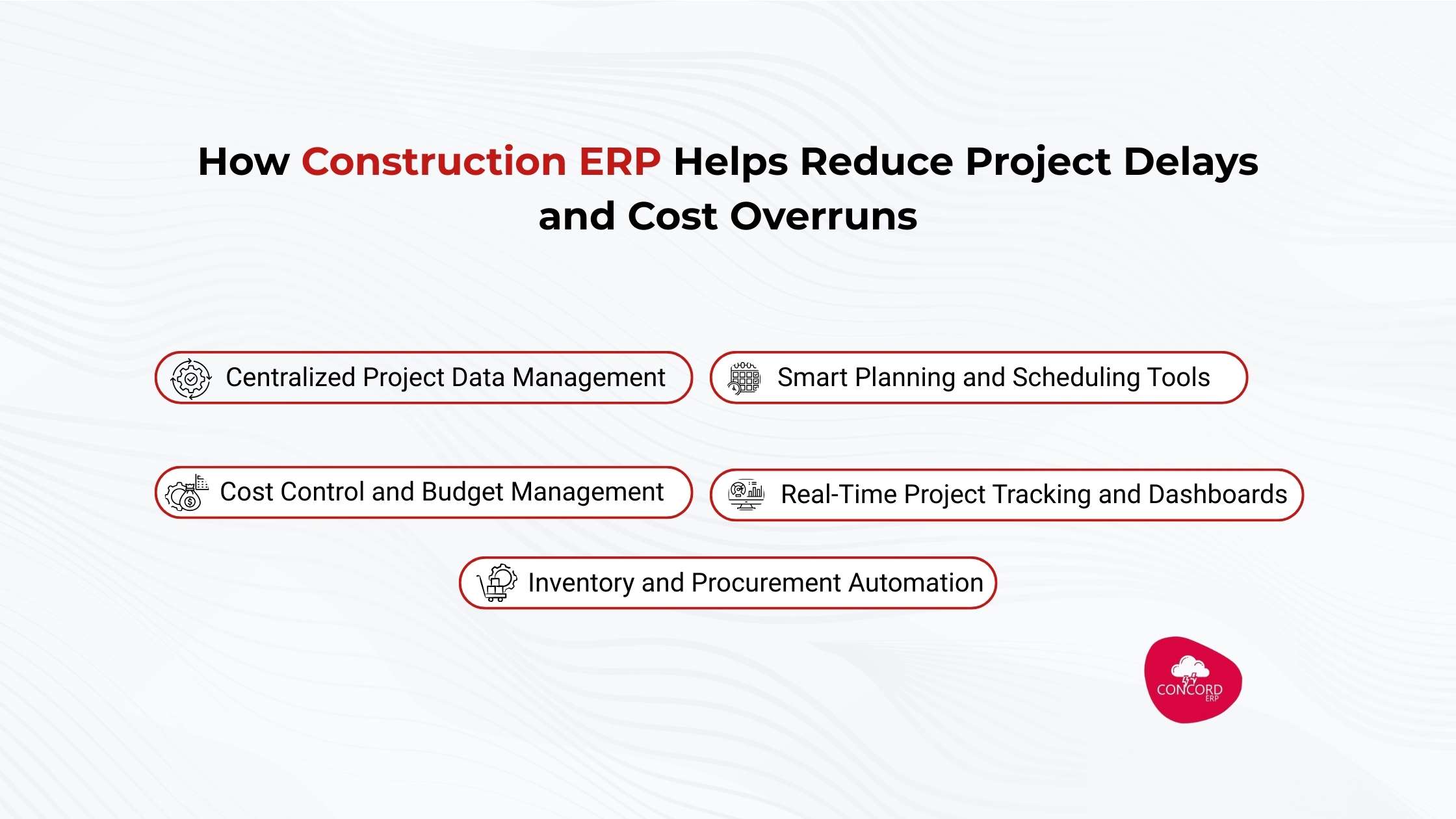 How Construction ERP Helps Reduce Project Delays and Cost Overruns

Centralized Project Data Management

Smart Planning and Scheduling Tools

Cost Control and Budget Management

Real-Time Project Tracking and Dashboards

Inventory and Procurement Automation

CONCORD ERP